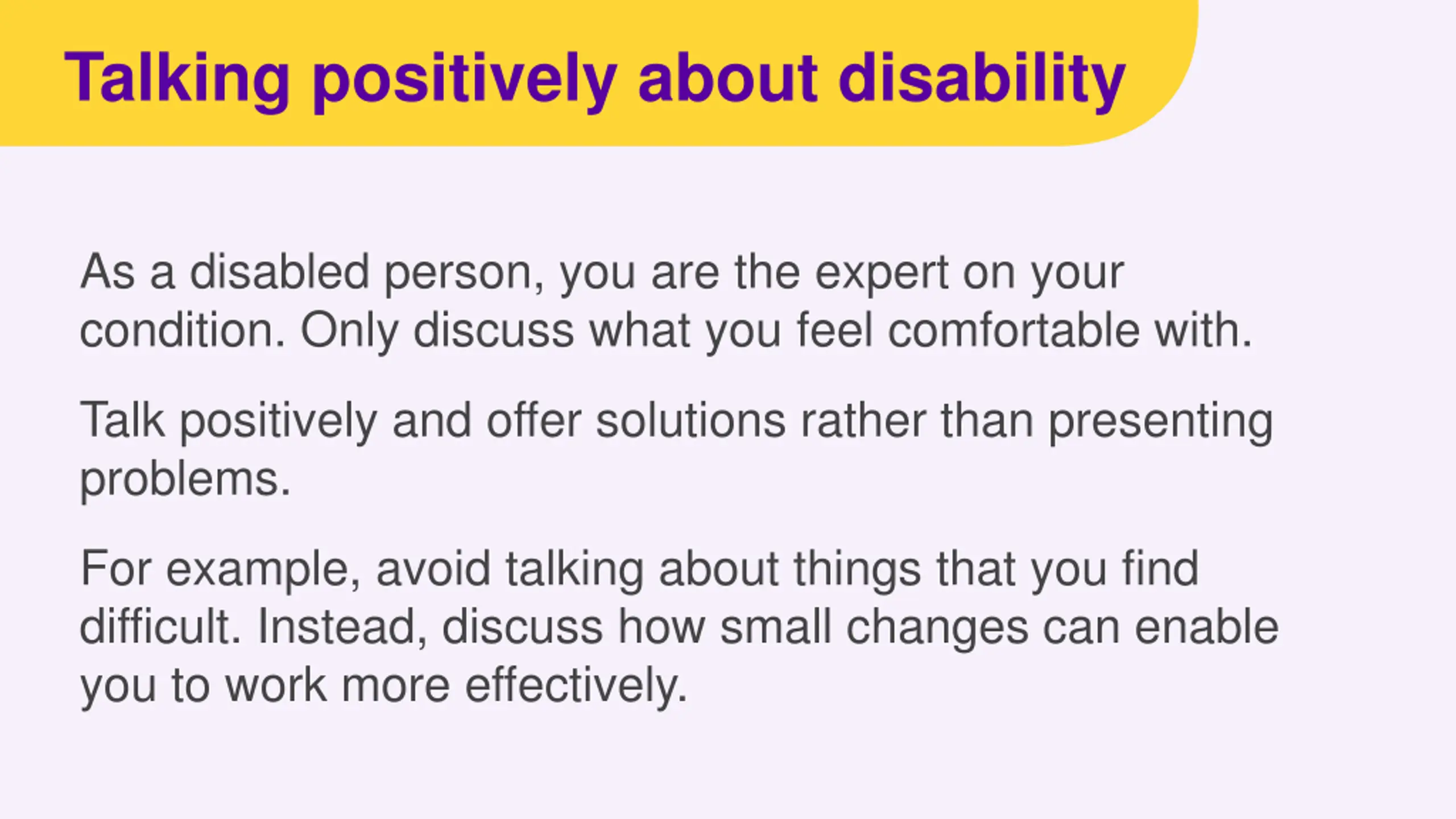 Talking positively about disability

As a disabled person, you are the expert on your condition. Only discuss what you feel comfortable with.

Talk positively and offer solutions rather than presenting problems.

For example, avoid talking about things that you find difficult. Instead, discuss how small changes can enable you to work more effectively.